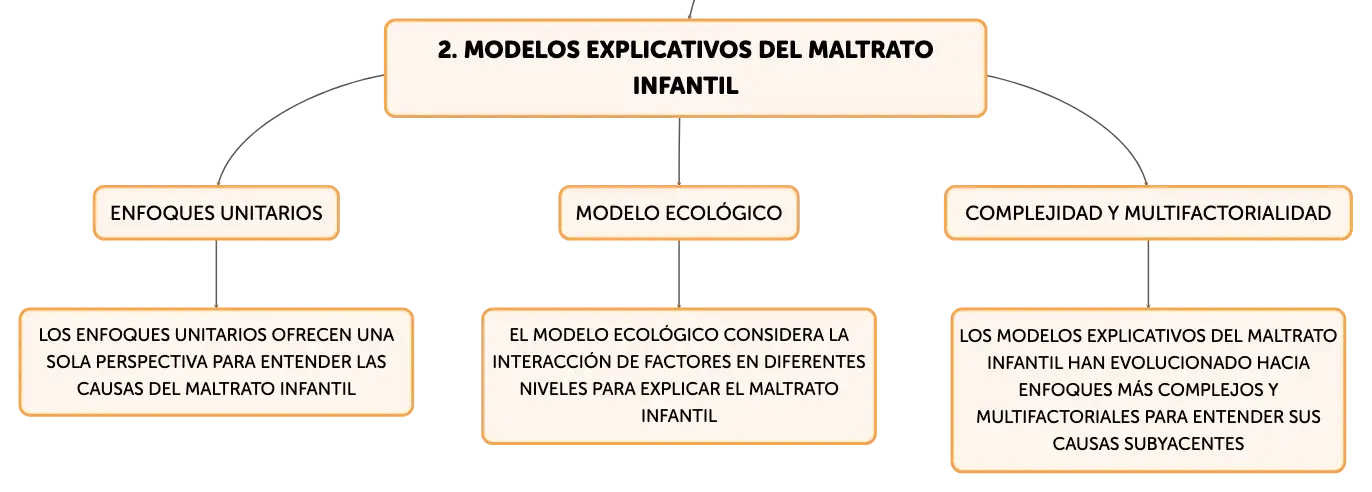 2. MODELOS EXPLICATIVOS DEL MALTRATO INFANTIL

ENFOQUES UNITARIOS

LOS ENFOQUES UNITARIOS OFRECEN UNA SOLA PERSPECTIVA PARA ENTENDER LAS CAUSAS DEL MALTRATO INFANTIL

MODELO ECOLÓGICO

EL MODELO ECOLÓGICO CONSIDERA LA INTERACCIÓN DE FACTORES EN DIFERENTES NIVELES PARA EXPLICAR EL MALTRATO INFANTIL

COMPLEJIDAD Y MULTIFACTORIALIDAD

LOS MODELOS EXPLICATIVOS DEL MALTRATO INFANTIL HAN EVOLUCIONADO HACIA ENFOQUES MÁS COMPLEJOS Y MULTIFACTORIALES PARA ENTENDER SUS CAUSAS SUBYACENTES